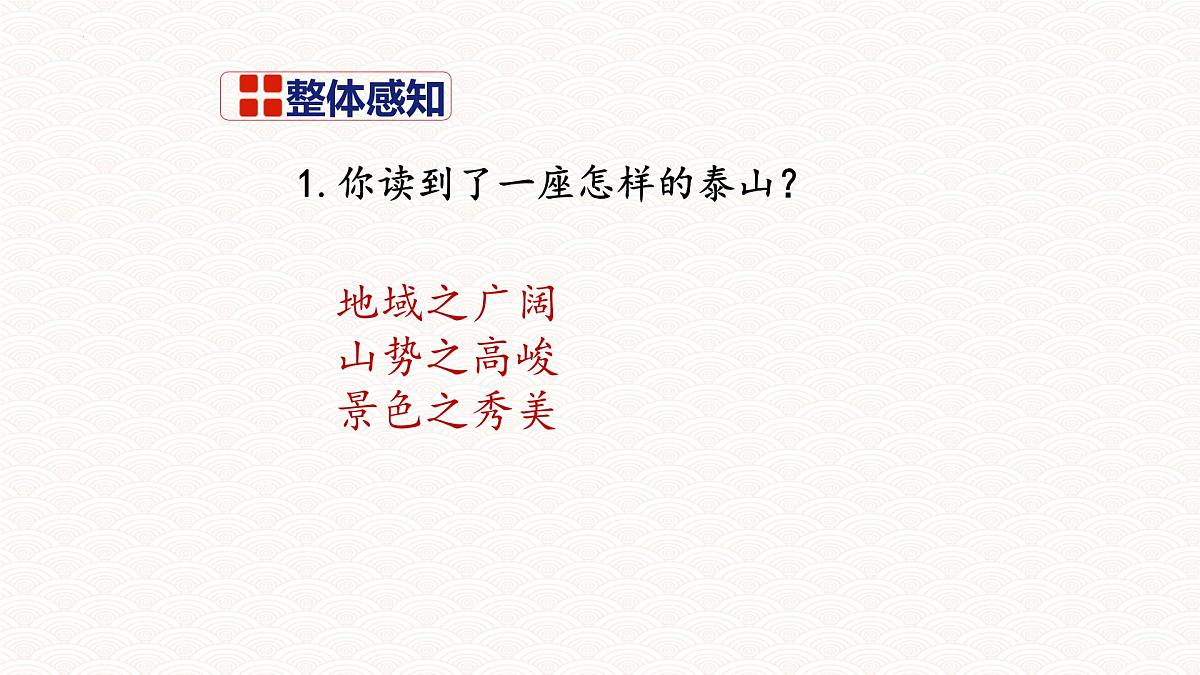 整体感知

1. 你读到了一座怎样的泰山？

地域之广阔
山势之高峻
景色之秀美